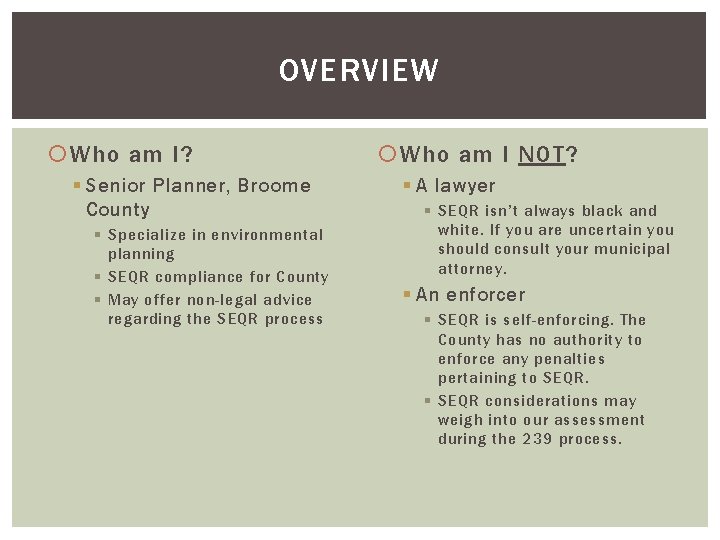 OVERVIEW

Who am I?
Senior Planner, Broome County
Specialize in environmental planning
SEQR compliance for County
May offer non-legal advice regarding the SEQR process

Who am I NOT?
A lawyer
SEQR isn't always black and white. If you are uncertain you should consult your municipal attorney.
An enforcer
SEQR is self-enforcing. The County has no authority to enforce any penalties pertaining to SEQR.
SEQR considerations may weigh into our assessment during the 239 process.